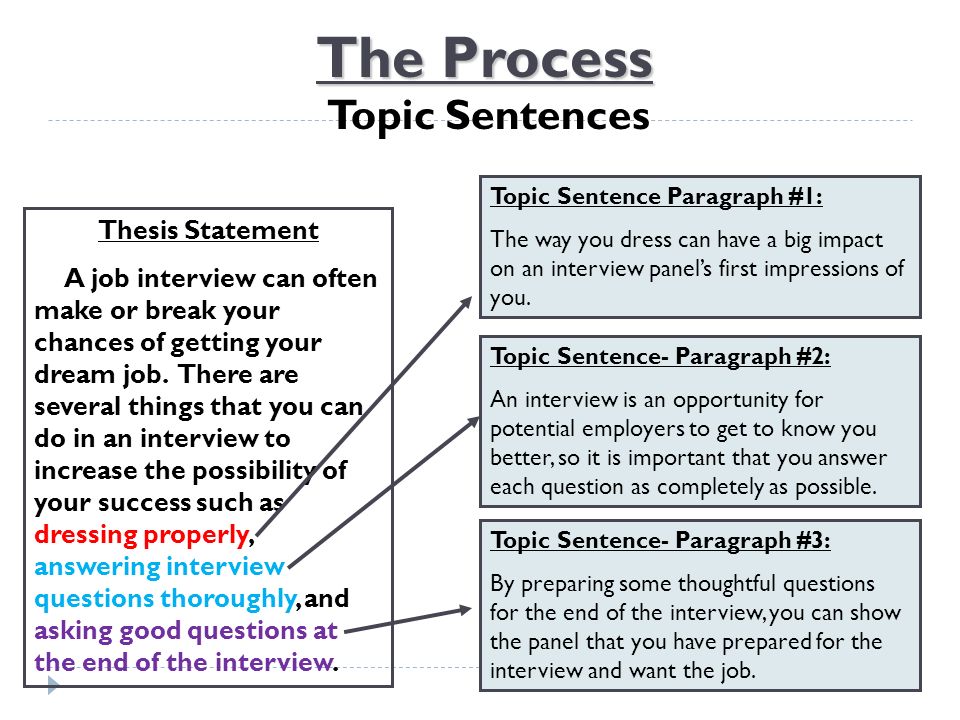 The Process
Topic Sentences

Thesis Statement

A job interview can often make or break your chances of getting your dream job. There are several things that you can do in an interview to increase the possibility of your success such as dressing properly, answering interview questions thoroughly, and asking good questions at the end of the interview.

Topic Sentence Paragraph #1:

The way you dress can have a big impact on an interview panel's first impressions of you.

Topic Sentence- Paragraph #2:

An interview is an opportunity for potential employers to get to know you better, so it is important that you answer each question as completely as possible.

Topic Sentence- Paragraph #3:

By preparing some thoughtful questions for the end of the interview, you can show the panel that you have prepared for the interview and want the job.